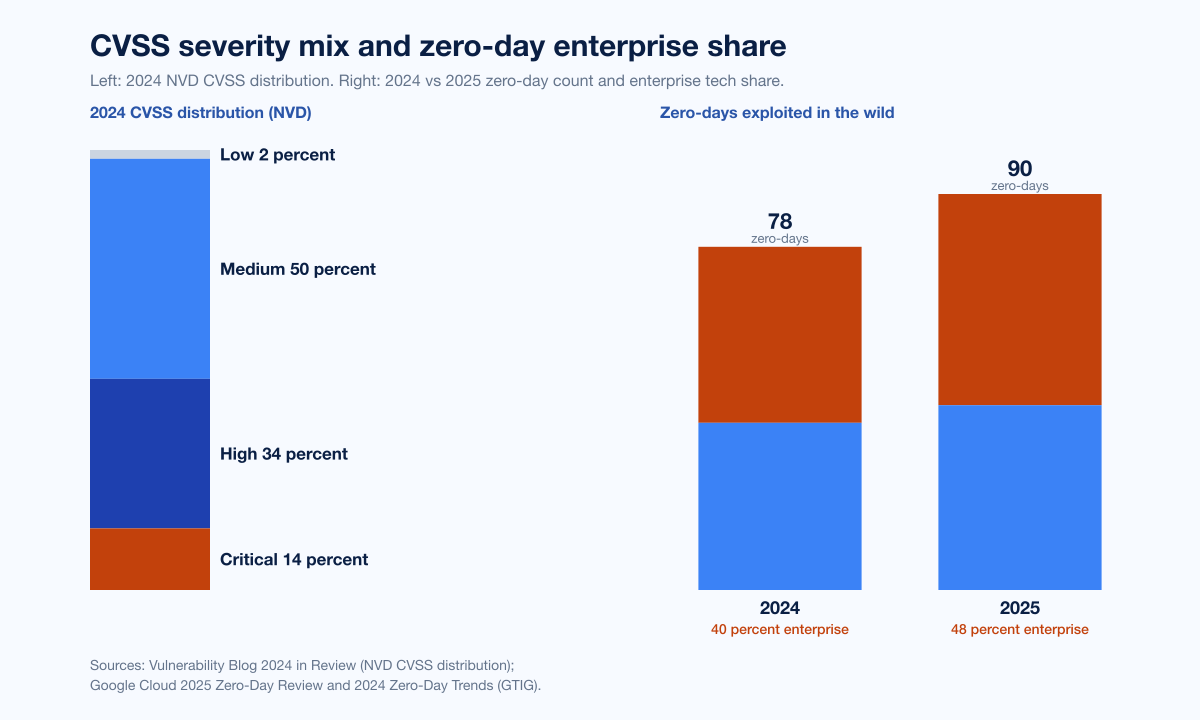 CVSS severity mix and zero-day enterprise share

Left: 2024 NVD CVSS distribution. Right: 2024 vs 2025 zero-day count and enterprise tech share.

2024 CVSS distribution (NVD)

Low 2 percent

Medium 50 percent

High 34 percent

Critical 14 percent

Zero-days exploited in the wild

78
zero-days

90
zero-days

2024
40 percent enterprise

2025
48 percent enterprise

Sources: Vulnerability Blog 2024 in Review (NVD CVSS distribution);
Google Cloud 2025 Zero-Day Review and 2024 Zero-Day Trends (GTIG).